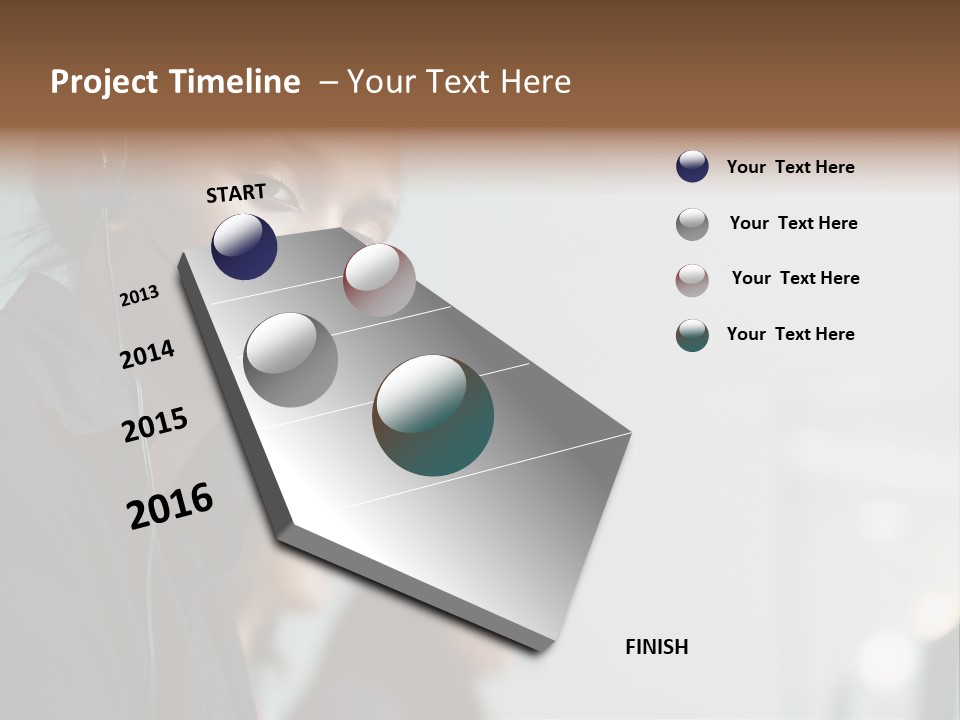 Project Timeline – Your Text Here

START

2013

2014

2015

2016

FINISH

Your Text Here

Your Text Here

Your Text Here

Your Text Here